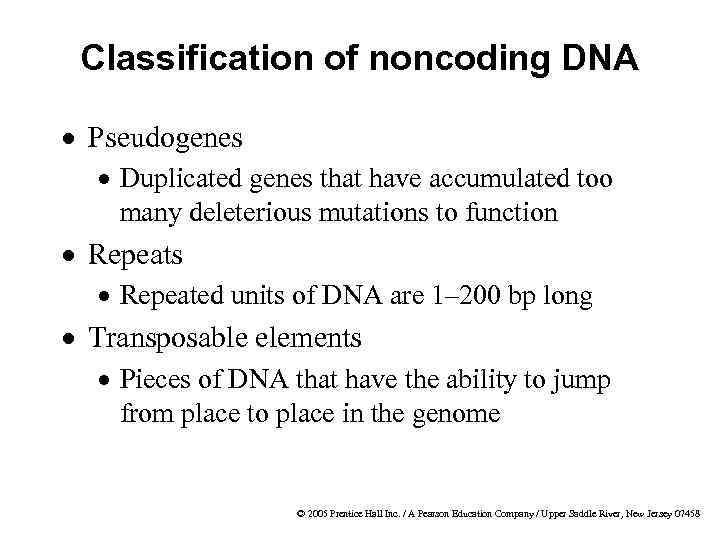 Classification of noncoding DNA

• Pseudogenes
  • Duplicated genes that have accumulated too many deleterious mutations to function
• Repeats
  • Repeated units of DNA are 1–200 bp long
• Transposable elements
  • Pieces of DNA that have the ability to jump from place to place in the genome

© 2005 Prentice Hall Inc. / A Pearson Education Company / Upper Saddle River, New Jersey 07458